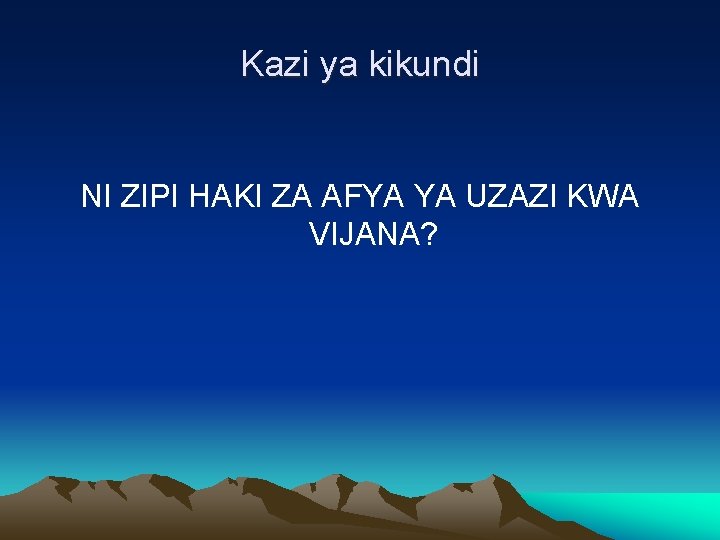 Kazi ya kikundi

NI ZIPI HAKI ZA AFYA YA UZAZI KWA VIJANA?